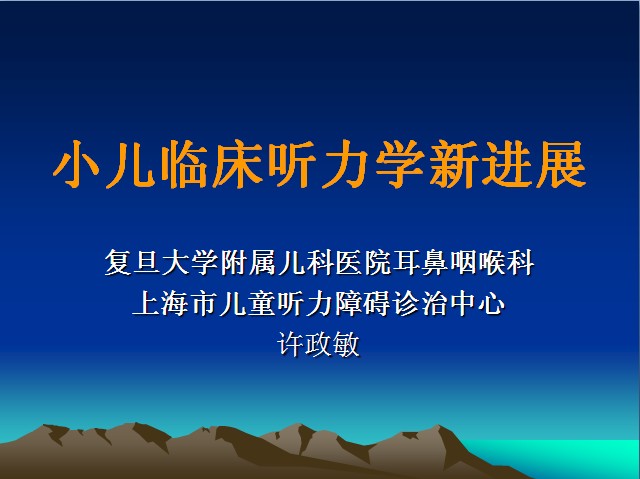 小儿临床听力学新进展

复旦大学附属儿科医院耳鼻咽喉科
上海市儿童听力障碍诊治中心
许政敏